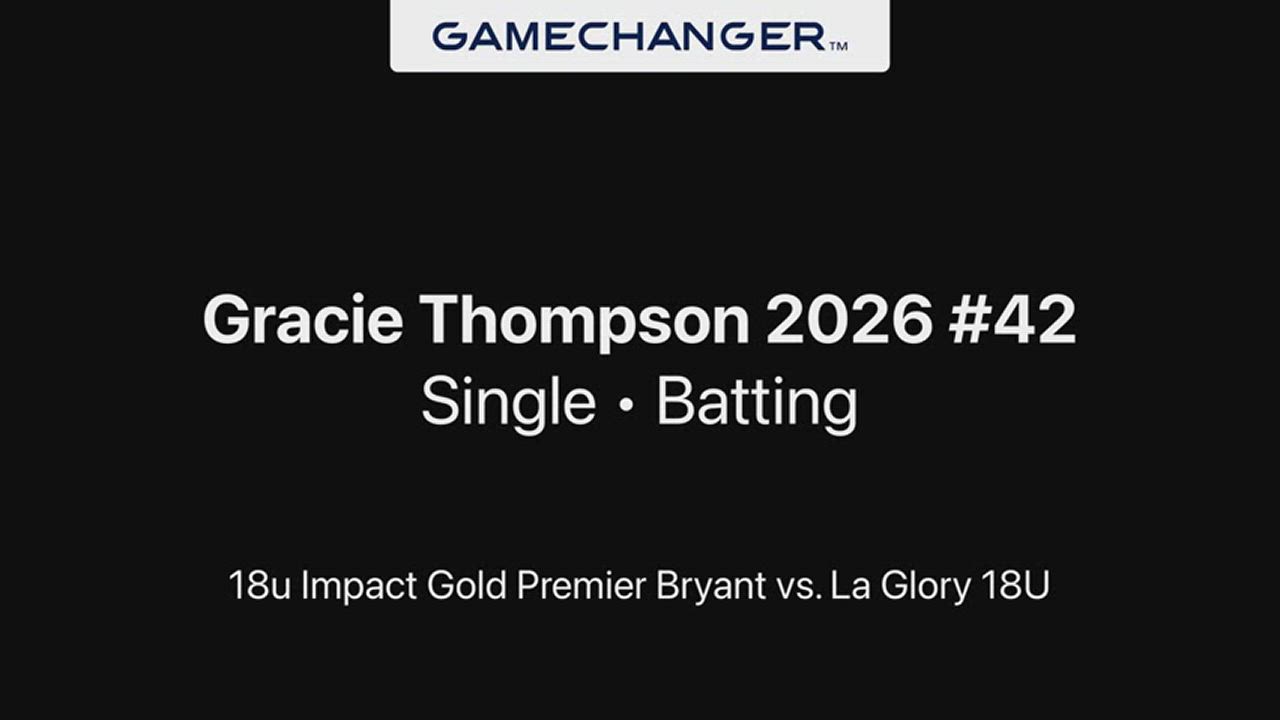 GAMECHANGER™

Gracie Thompson 2026 #42
Single • Batting

18u Impact Gold Premier Bryant vs. La Glory 18U